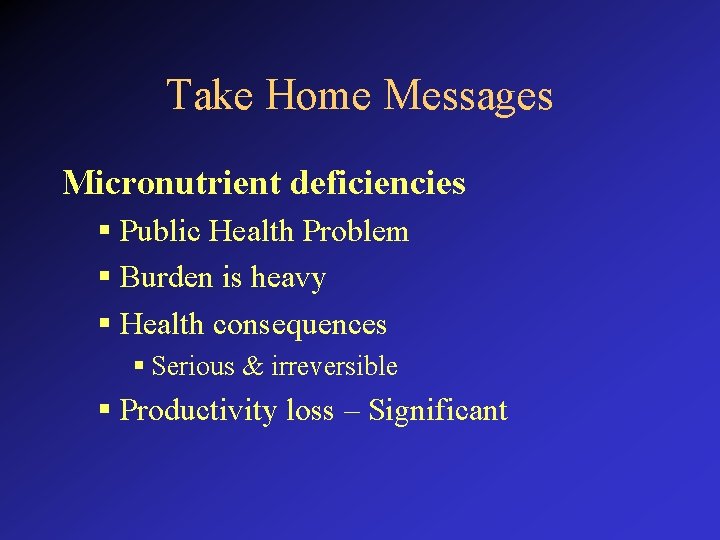 Take Home Messages

Micronutrient deficiencies

▪ Public Health Problem
▪ Burden is heavy
▪ Health consequences
  ▪ Serious & irreversible
▪ Productivity loss – Significant